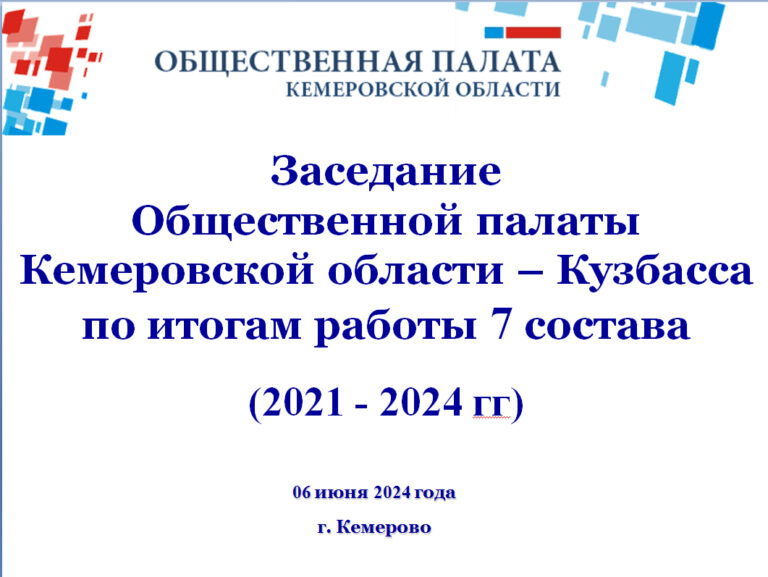 ОБЩЕСТВЕННАЯ ПАЛАТА
КЕМЕРОВСКОЙ ОБЛАСТИ

Заседание
Общественной палаты
Кемеровской области – Кузбасса
по итогам работы 7 состава

(2021 - 2024 гг)

06 июня 2024 года

г. Кемерово